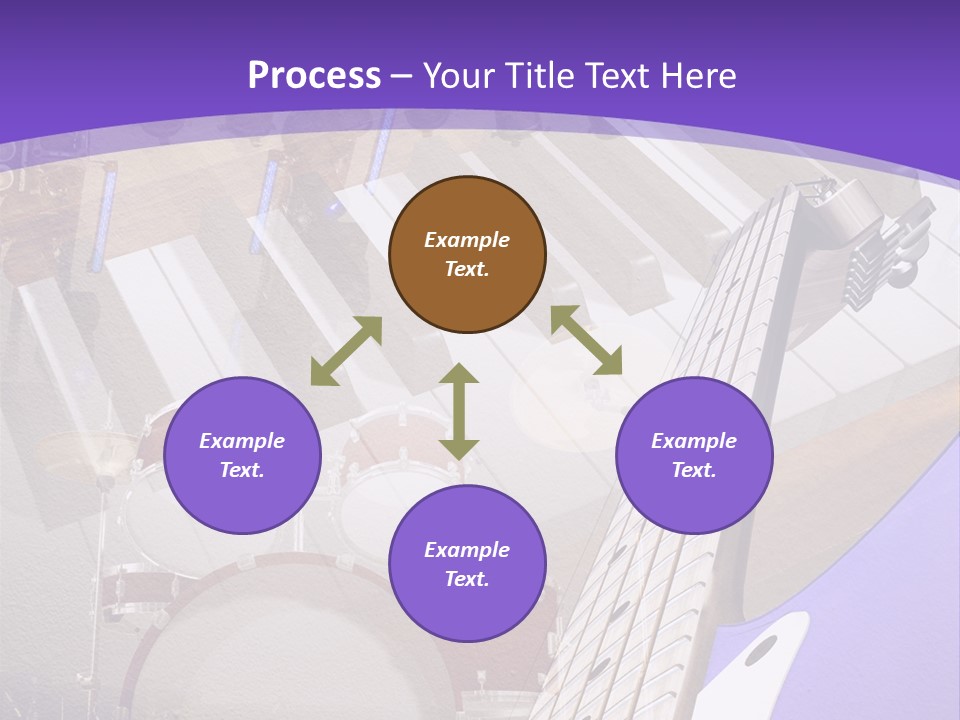 Process – Your Title Text Here

Example Text.

Example Text.

Example Text.

Example Text.